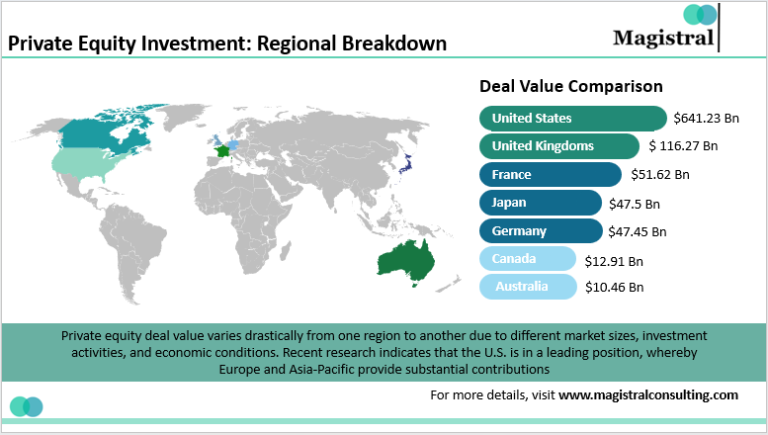 Private Equity Investment: Regional Breakdown

Magistral

Deal Value Comparison

United States $641.23 Bn
United Kingdoms $ 116.27 Bn
France $51.62 Bn
Japan $47.5 Bn
Germany $47.45 Bn
Canada $12.91 Bn
Australia $10.46 Bn

Private equity deal value varies drastically from one region to another due to different market sizes, investment activities, and economic conditions. Recent research indicates that the U.S. is in a leading position, whereby Europe and Asia-Pacific provide substantial contributions

For more details, visit www.magistralconsulting.com